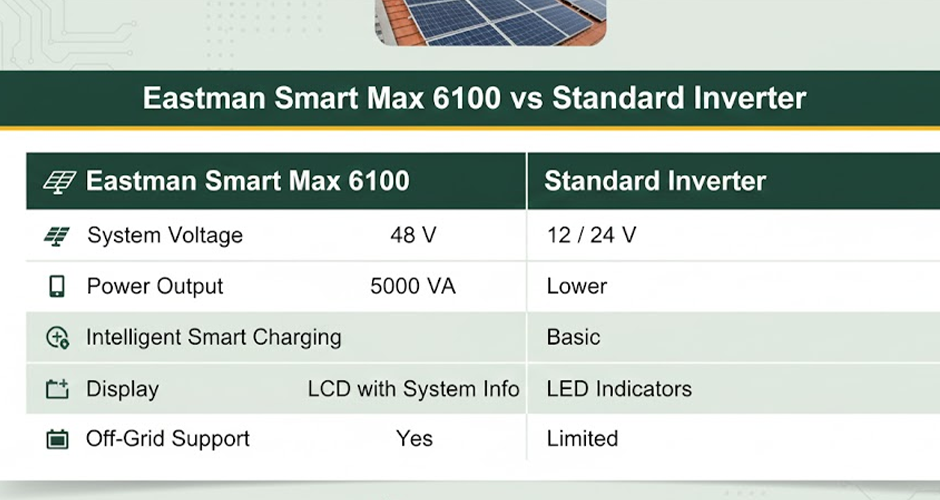 Eastman Smart Max 6100 vs Standard Inverter

| Eastman Smart Max 6100 | | Standard Inverter |
|---|---|---|
| System Voltage | 48 V | 12 / 24 V |
| Power Output | 5000 VA | Lower |
| Intelligent Smart Charging | | Basic |
| Display | LCD with System Info | LED Indicators |
| Off-Grid Support | Yes | Limited |